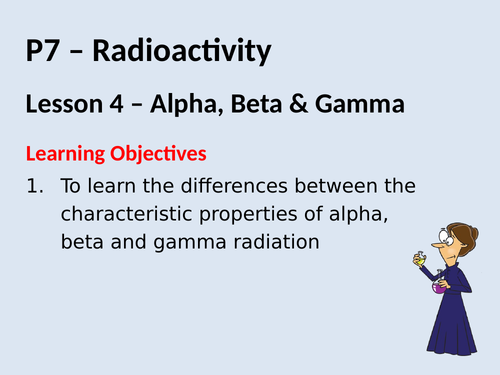 P7 – Radioactivity

Lesson 4 – Alpha, Beta & Gamma

Learning Objectives

1. To learn the differences between the characteristic properties of alpha, beta and gamma radiation